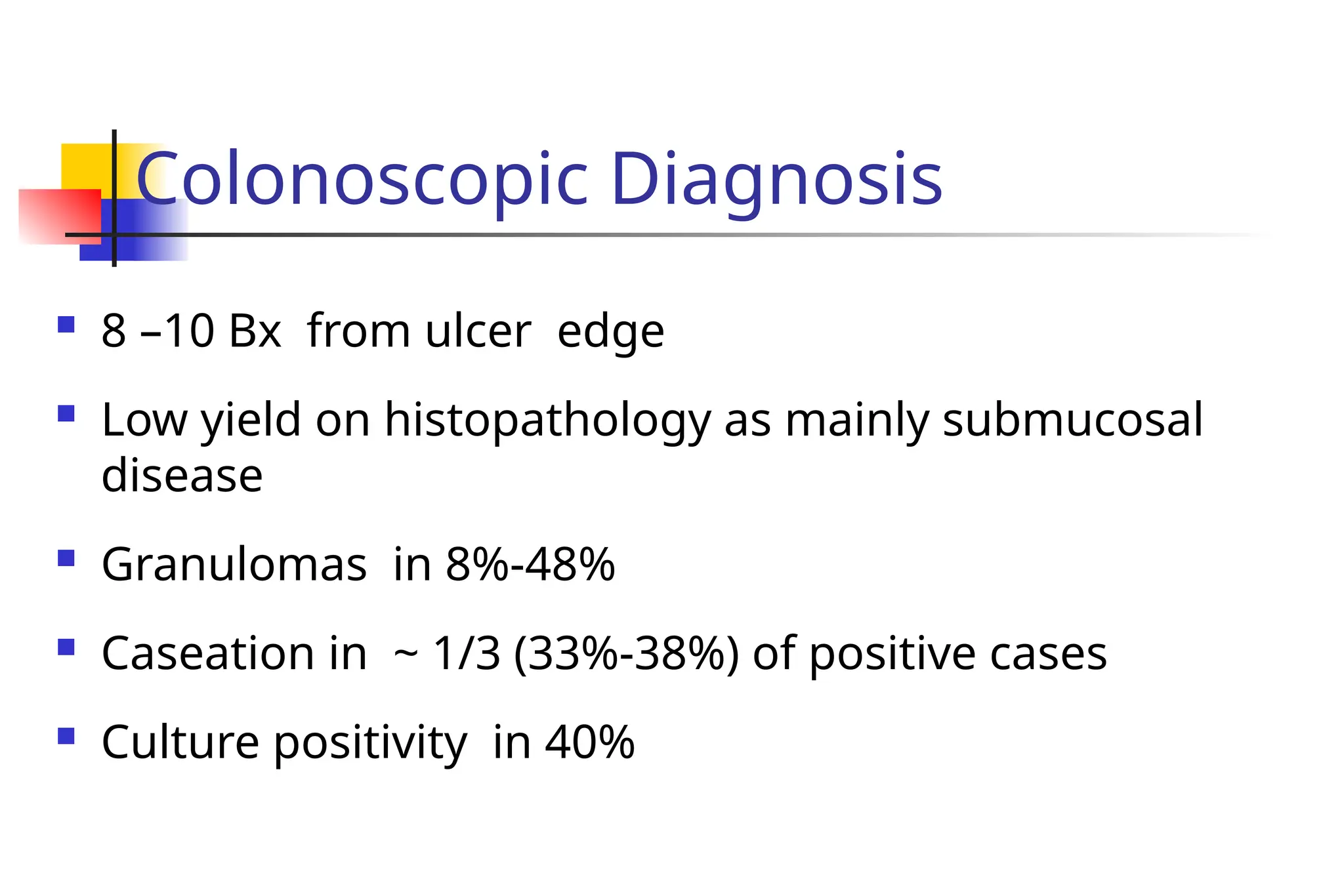 Colonoscopic Diagnosis

- 8 –10 Bx from ulcer edge
- Low yield on histopathology as mainly submucosal disease
- Granulomas in 8%-48%
- Caseation in ~ 1/3 (33%-38%) of positive cases
- Culture positivity in 40%